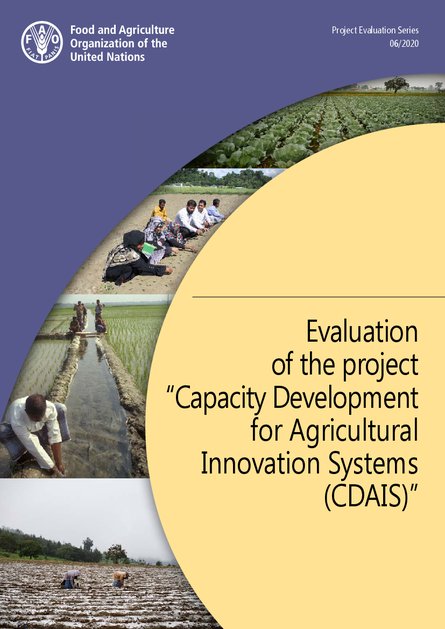 FAO FIAT PANIS

Food and Agriculture Organization of the United Nations

Project Evaluation Series 06/2020

Evaluation of the project "Capacity Development for Agricultural Innovation Systems (CDAIS)"